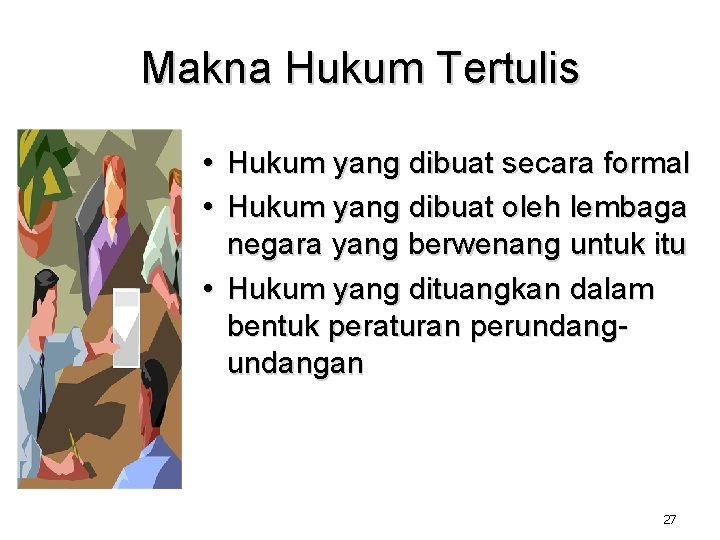 Makna Hukum Tertulis

• Hukum yang dibuat secara formal
• Hukum yang dibuat oleh lembaga negara yang berwenang untuk itu
• Hukum yang dituangkan dalam bentuk peraturan perundang-undangan

27